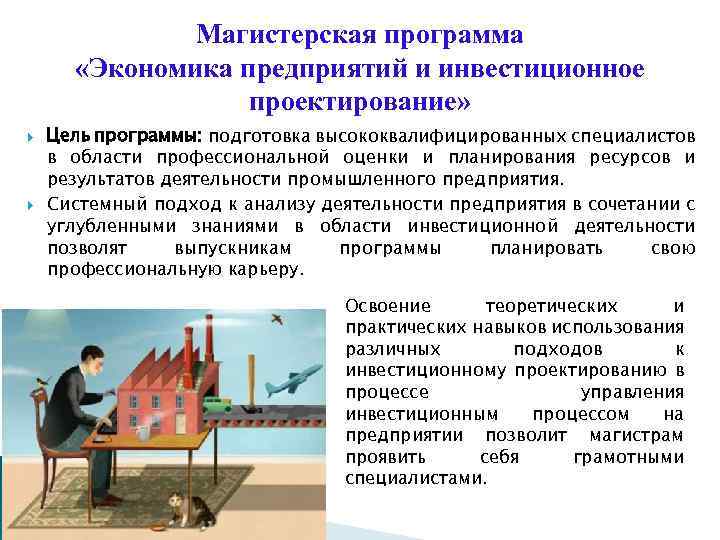 Магистерская программа «Экономика предприятий и инвестиционное проектирование»

Цель программы: подготовка высококвалифицированных специалистов в области профессиональной оценки и планирования ресурсов и результатов деятельности промышленного предприятия.

Системный подход к анализу деятельности предприятия в сочетании с углубленными знаниями в области инвестиционной деятельности позволят выпускникам программы планировать свою профессиональную карьеру.

Освоение теоретических и практических навыков использования различных подходов к инвестиционному проектированию в процессе управления инвестиционным процессом на предприятии позволит магистрам проявить себя грамотными специалистами.